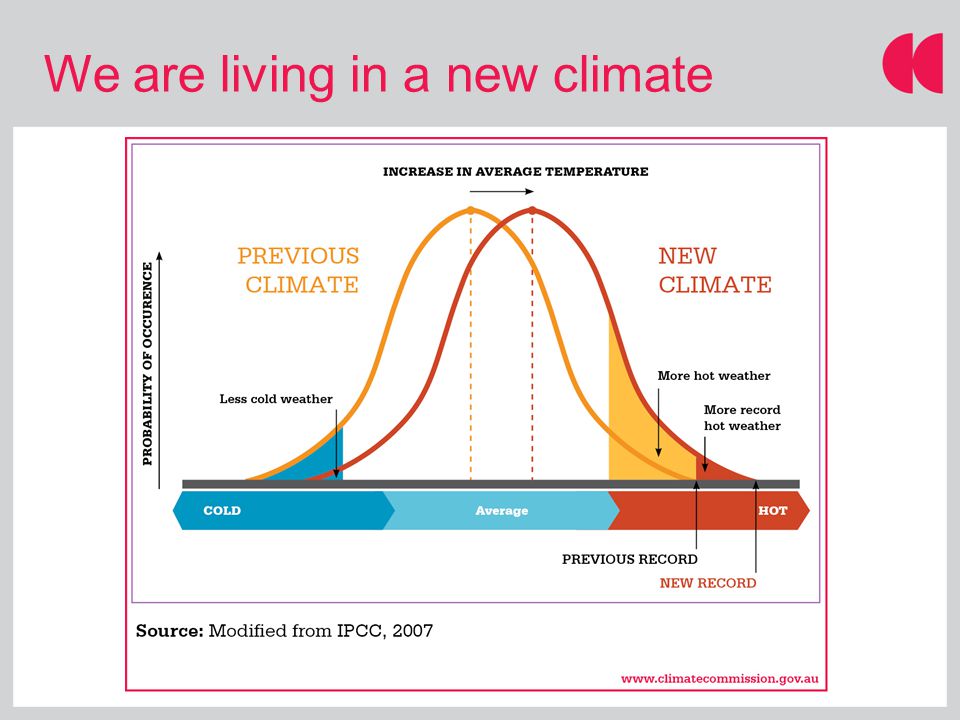 We are living in a new climate

INCREASE IN AVERAGE TEMPERATURE

PROBABILITY OF OCCURENCE

PREVIOUS CLIMATE

NEW CLIMATE

Less cold weather

More hot weather

More record hot weather

COLD

Average

HOT

PREVIOUS RECORD

NEW RECORD

Source: Modified from IPCC, 2007

www.climatecommission.gov.au